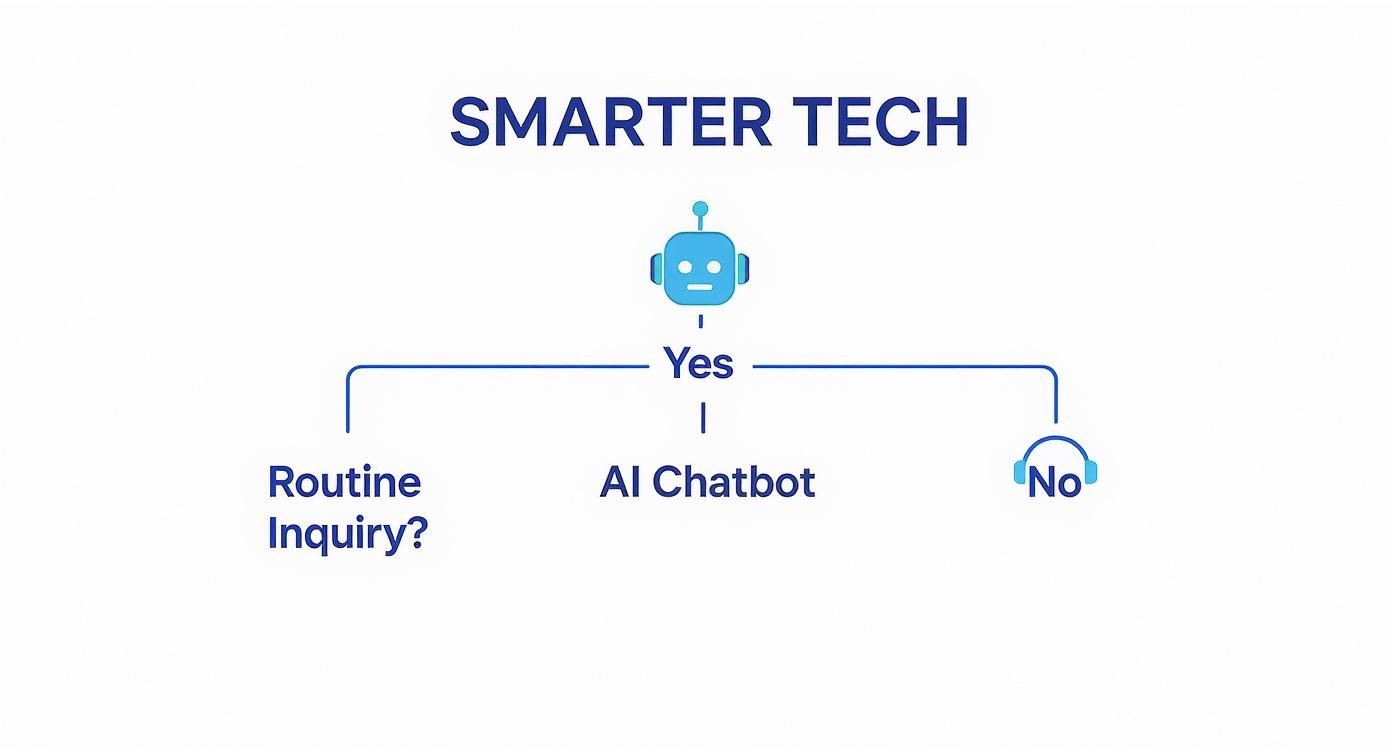 SMARTER TECH

Yes

Routine Inquiry?

AI Chatbot

No